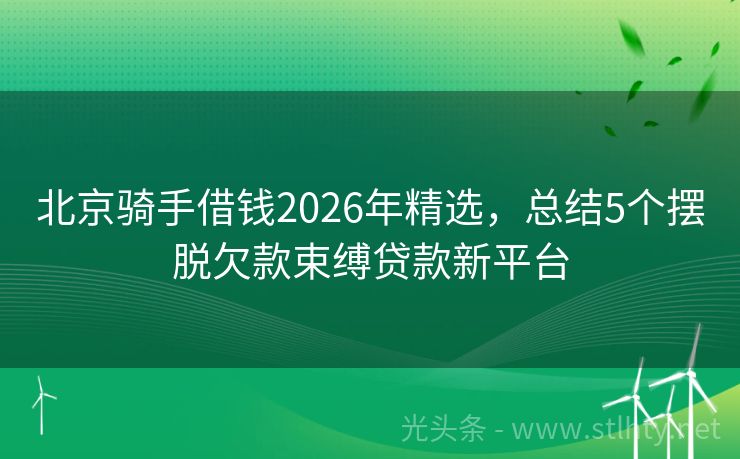 北京骑手借钱2026年精选，总结5个摆脱欠款束缚贷款新平台

光头条 - www.stlhty.net